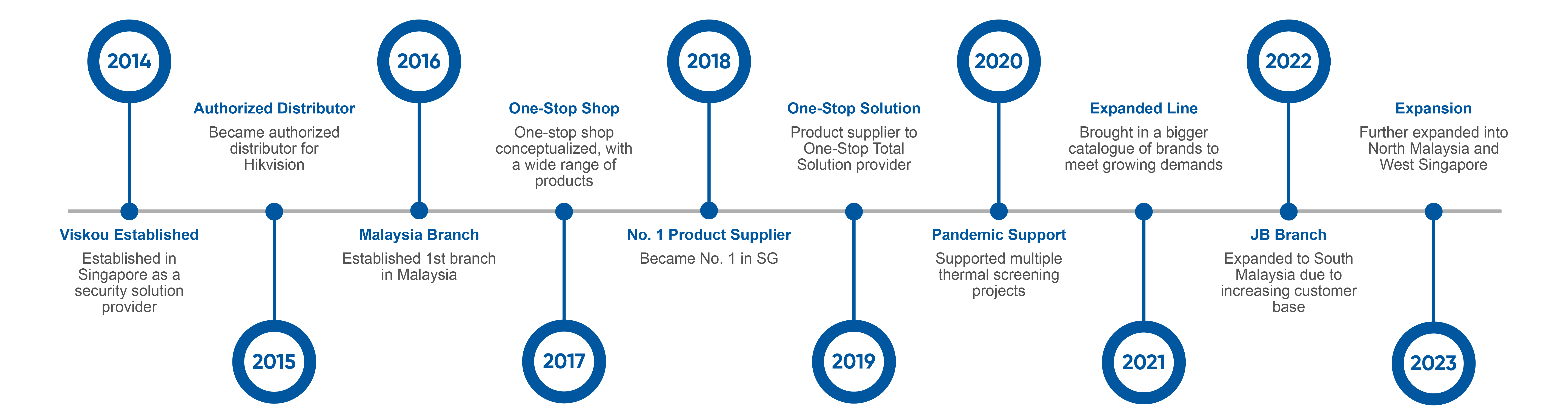 2014

Viskou Established

Established in Singapore as a security solution provider

2015

Authorized Distributor

Became authorized distributor for Hikvision

2016

Malaysia Branch

Established 1st branch in Malaysia

2017

One-Stop Shop

One-stop shop conceptualized, with a wide range of products

2018

No. 1 Product Supplier

Became No. 1 in SG

2019

One-Stop Solution

Product supplier to One-Stop Total Solution provider

2020

Pandemic Support

Supported multiple thermal screening projects

2021

Expanded Line

Brought in a bigger catalogue of brands to meet growing demands

2022

JB Branch

Expanded to South Malaysia due to increasing customer base

2023

Expansion

Further expanded into North Malaysia and West Singapore